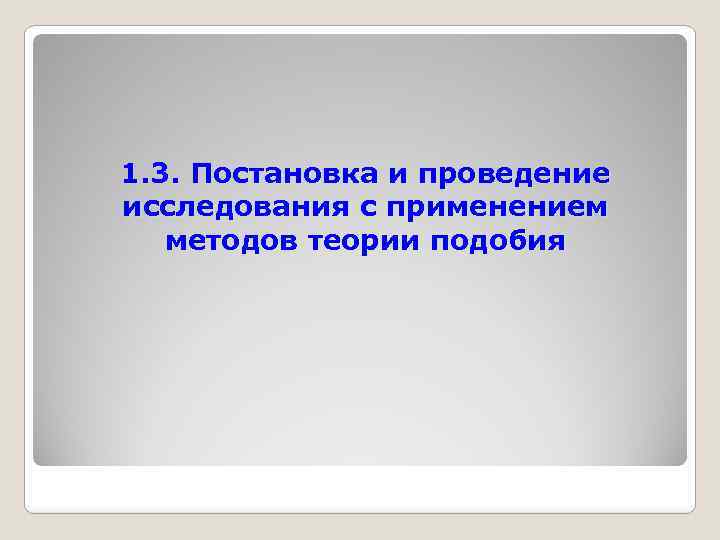 1.3. Постановка и проведение исследования с применением методов теории подобия